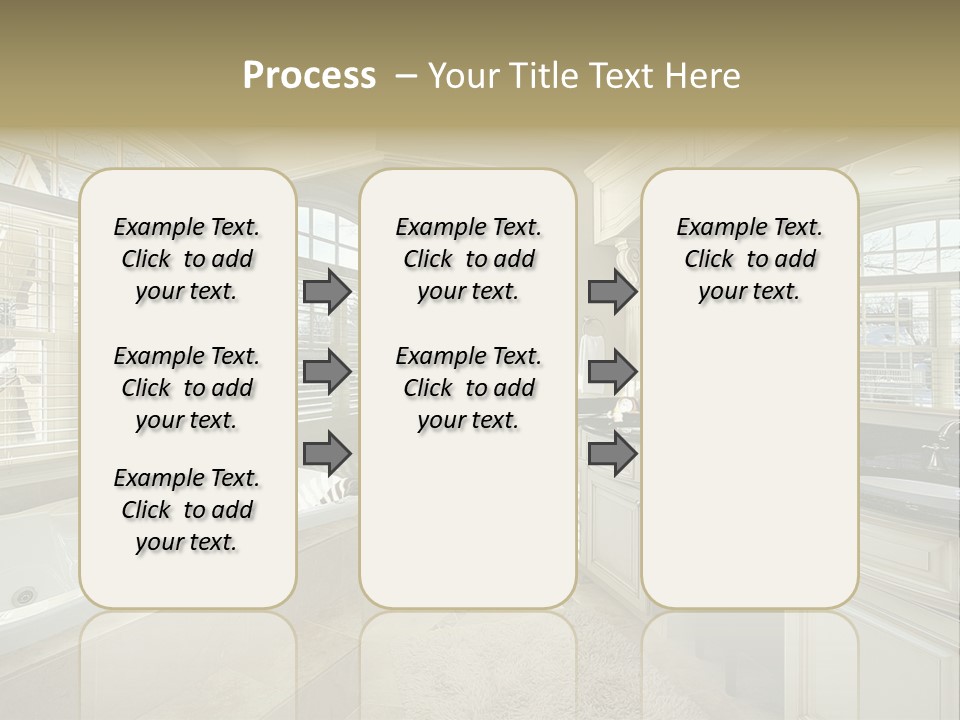 Process – Your Title Text Here

Example Text. Click to add your text.

Example Text. Click to add your text.

Example Text. Click to add your text.

Example Text. Click to add your text.

Example Text. Click to add your text.

Example Text. Click to add your text.